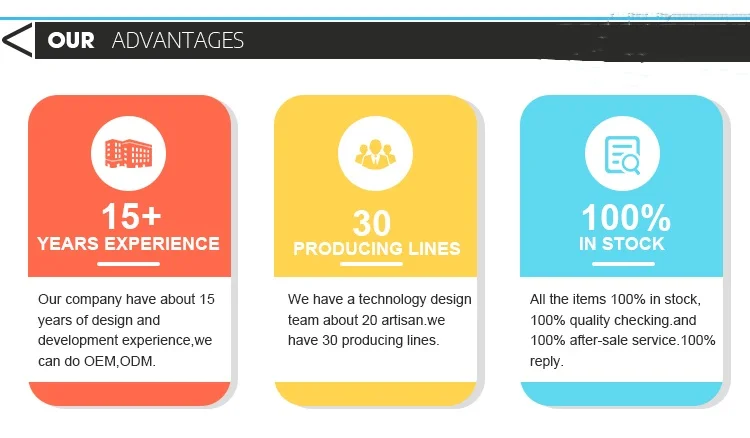 OUR ADVANTAGES

15+
YEARS EXPERIENCE

Our company have about 15 years of design and development experience,we can do OEM,ODM.

30
PRODUCING LINES

We have a technology design team about 20 artisan.we have 30 producing lines.

100%
IN STOCK

All the items 100% in stock, 100% quality checking.and 100% after-sale service.100% reply.